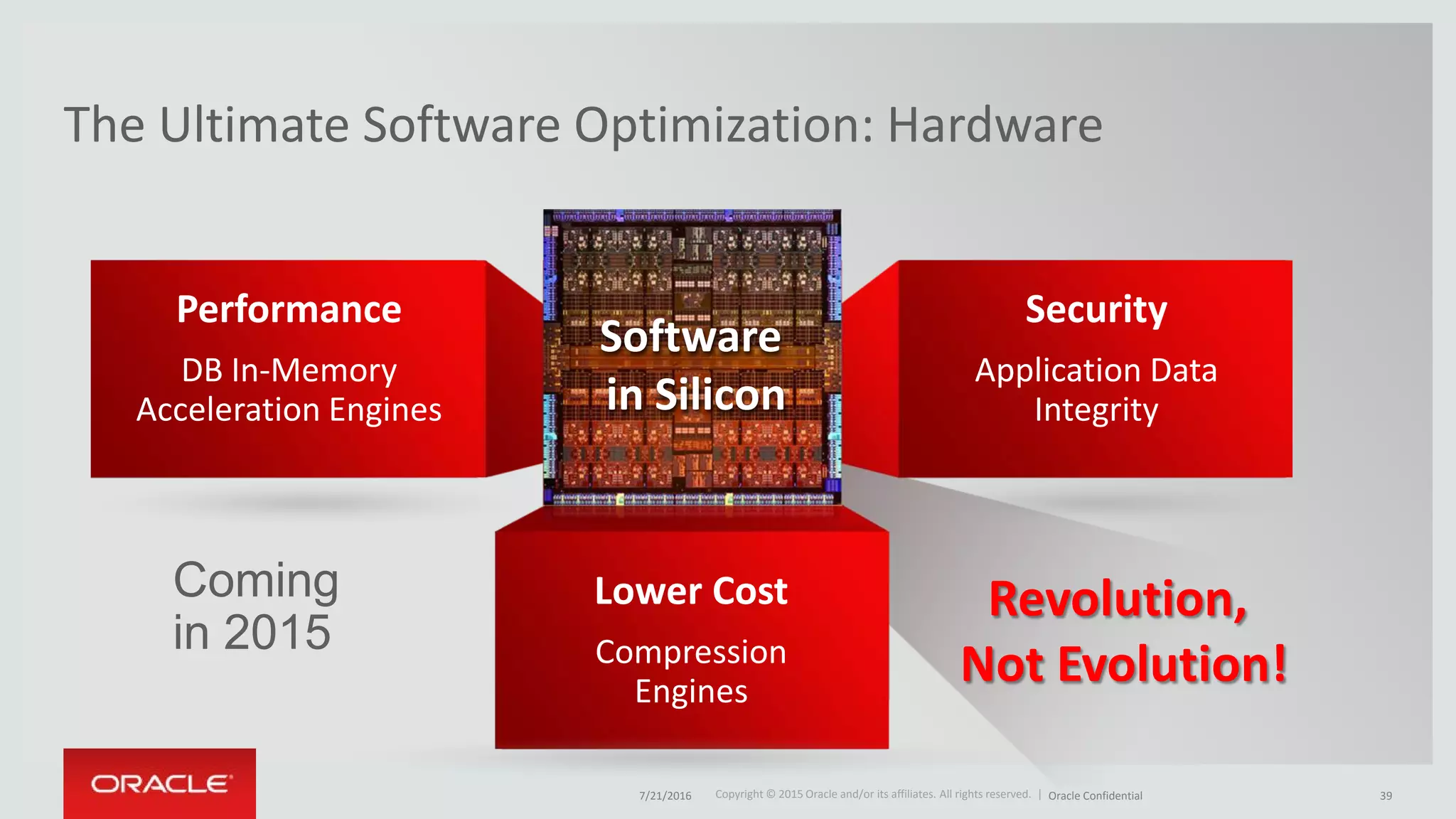 The Ultimate Software Optimization: Hardware

Performance

DB In-Memory Acceleration Engines

Software in Silicon

Security

Application Data Integrity

Coming in 2015

Lower Cost

Compression Engines

Revolution, Not Evolution!

ORACLE

7/21/2016

Copyright © 2015 Oracle and/or its affiliates. All rights reserved. | Oracle Confidential

39